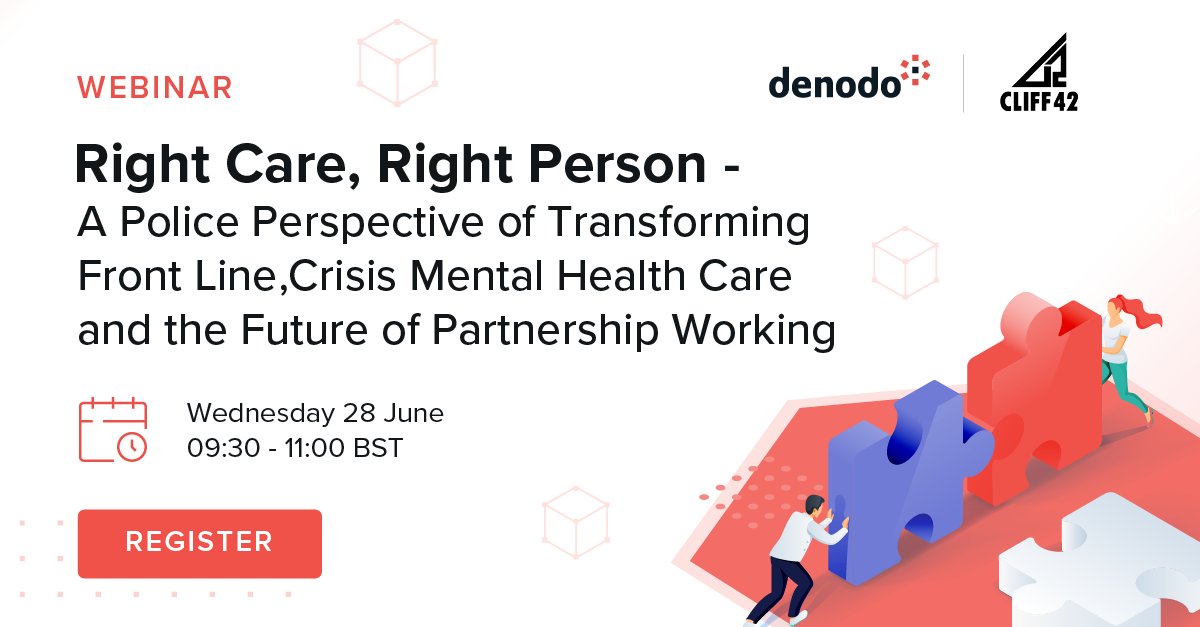 WEBINAR

denodo

CLIFF42

Right Care, Right Person -

A Police Perspective of Transforming Front Line,Crisis Mental Health Care and the Future of Partnership Working

Wednesday 28 June
09:30 - 11:00 BST

REGISTER